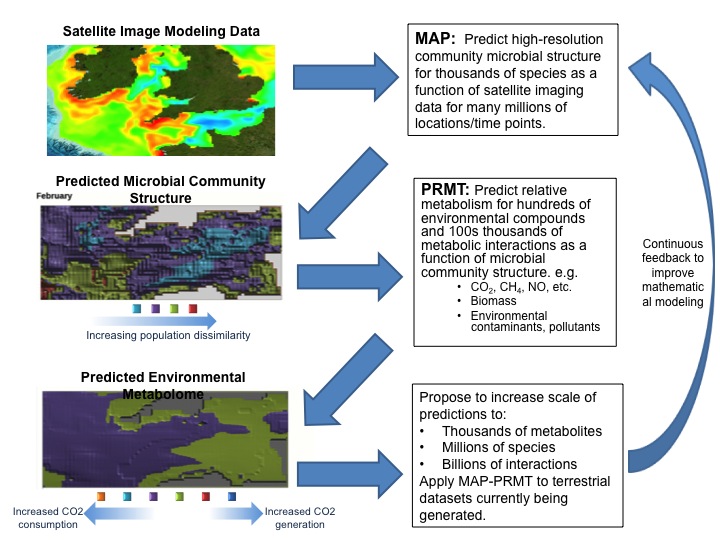 Satellite Image Modeling Data

MAP: Predict high-resolution community microbial structure for thousands of species as a function of satellite imaging data for many millions of locations/time points.

Predicted Microbial Community Structure

February

Increasing population dissimilarity

PRMT: Predict relative metabolism for hundreds of environmental compounds and 100s thousands of metabolic interactions as a function of microbial community structure. e.g.

• $CO_2$, $CH_4$, NO, etc.
• Biomass
• Environmental contaminants, pollutants

Continuous feedback to improve mathematical modeling

Predicted Environmental Metabolome

Increased CO2 consumption

Increased CO2 generation

Propose to increase scale of predictions to:
• Thousands of metabolites
• Millions of species
• Billions of interactions
Apply MAP-PRMT to terrestrial datasets currently being generated.